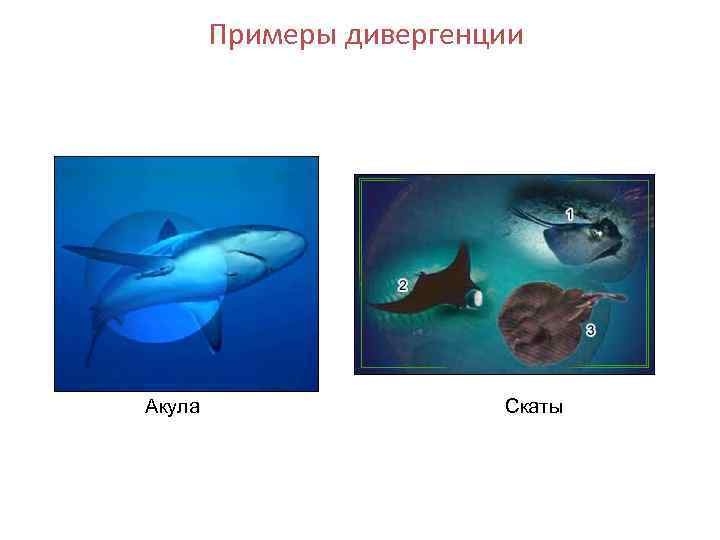 Примеры дивергенции

1
2
3

Акула

Скаты